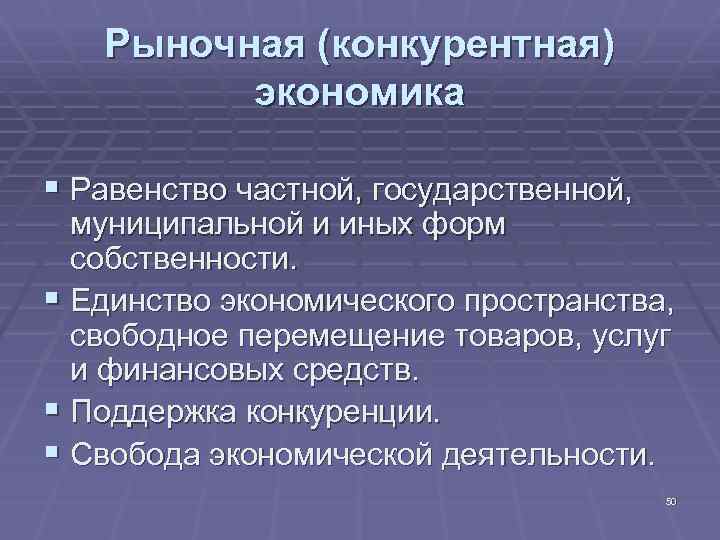 Рыночная (конкурентная) экономика

▪ Равенство частной, государственной, муниципальной и иных форм собственности.
▪ Единство экономического пространства, свободное перемещение товаров, услуг и финансовых средств.
▪ Поддержка конкуренции.
▪ Свобода экономической деятельности.

50